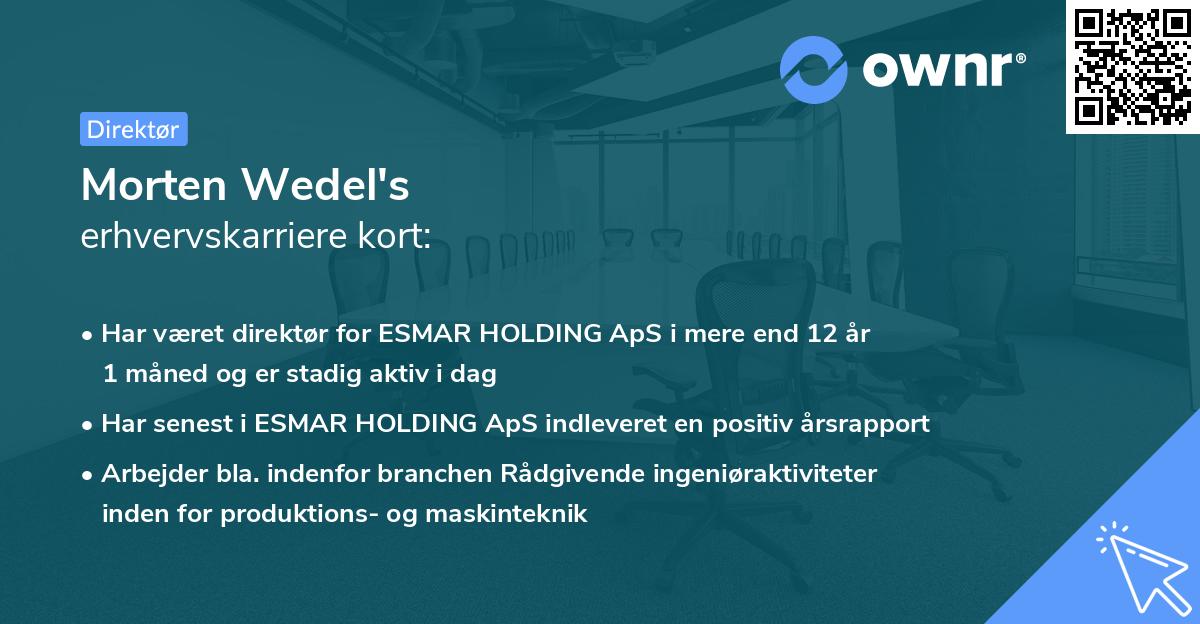 ownr®

Direktør

Morten Wedel's
erhvervskarriere kort:

• Har været direktør for ESMAR HOLDING ApS i mere end 12 år 1 måned og er stadig aktiv i dag

• Har senest i ESMAR HOLDING ApS indleveret en positiv årsrapport

• Arbejder bla. indenfor branchen Rådgivende ingeniøraktiviteter inden for produktions- og maskinteknik